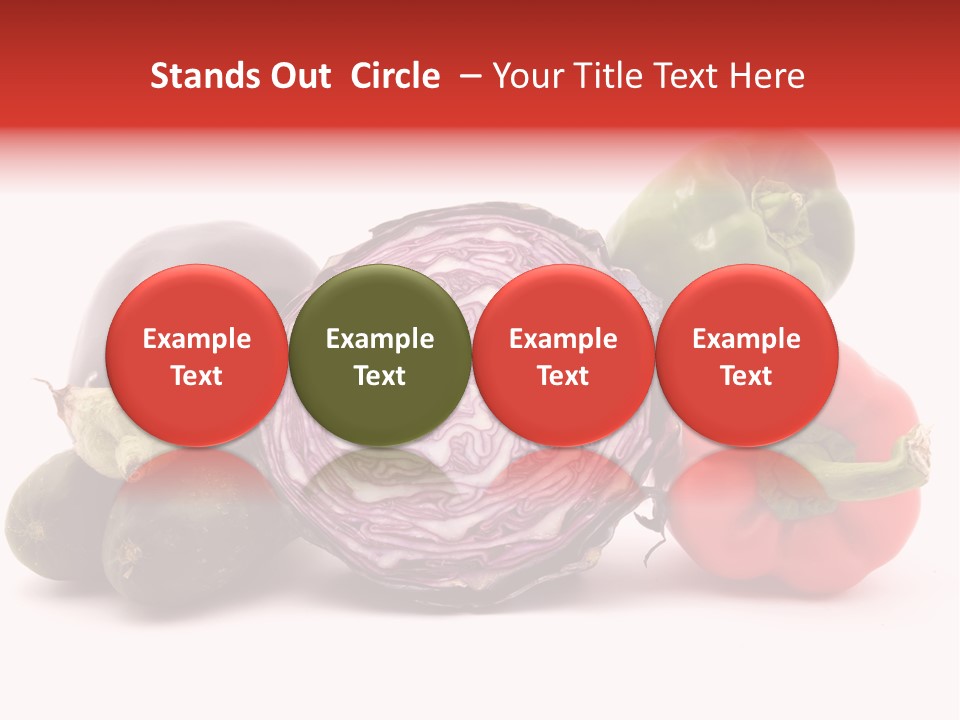 Stands Out Circle – Your Title Text Here

Example Text

Example Text

Example Text

Example Text